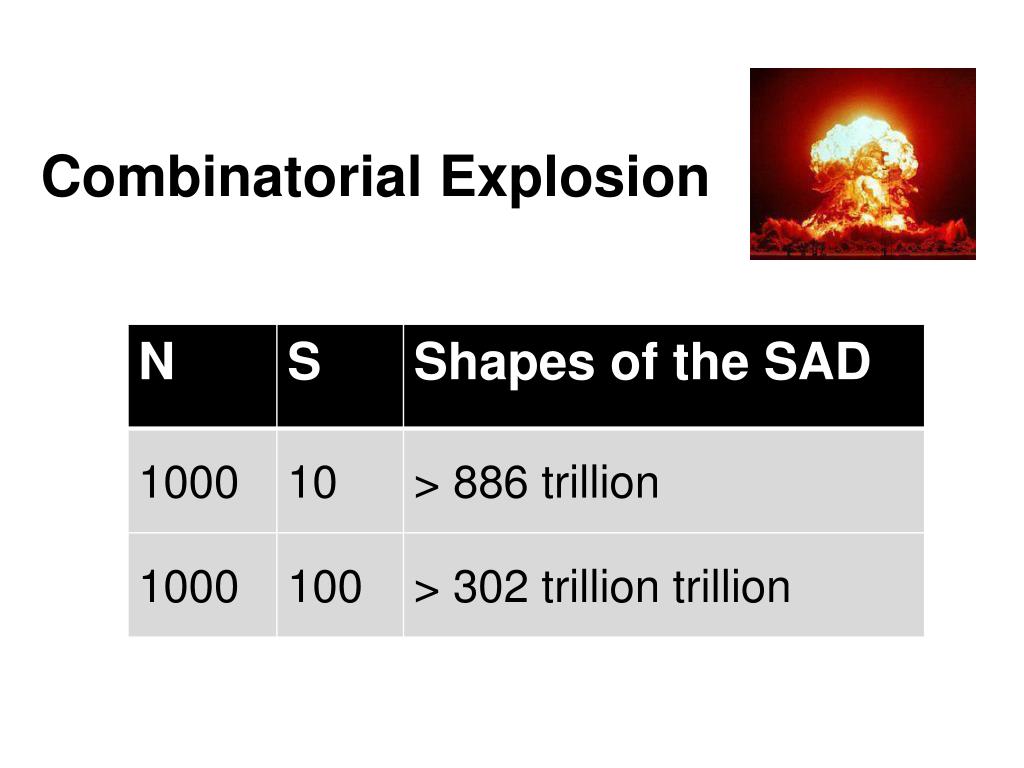 Combinatorial Explosion

| N | S | Shapes of the SAD |
|---|---|---|
| 1000 | 10 | > 886 trillion |
| 1000 | 100 | > 302 trillion trillion |